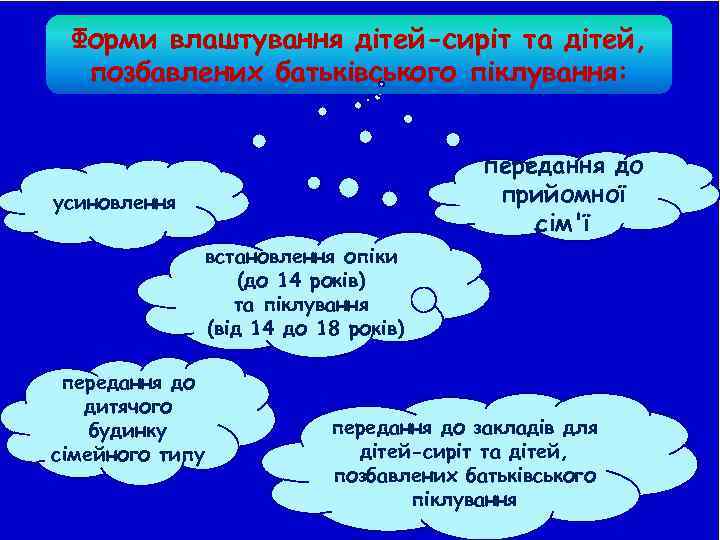 Форми влаштування дітей-сиріт та дітей, позбавлених батьківського піклування:

усиновлення

передання до прийомної сім'ї

встановлення опіки (до 14 років) та піклування (від 14 до 18 років)

передання до дитячого будинку сімейного типу

передання до закладів для дітей-сиріт та дітей, позбавлених батьківського піклування